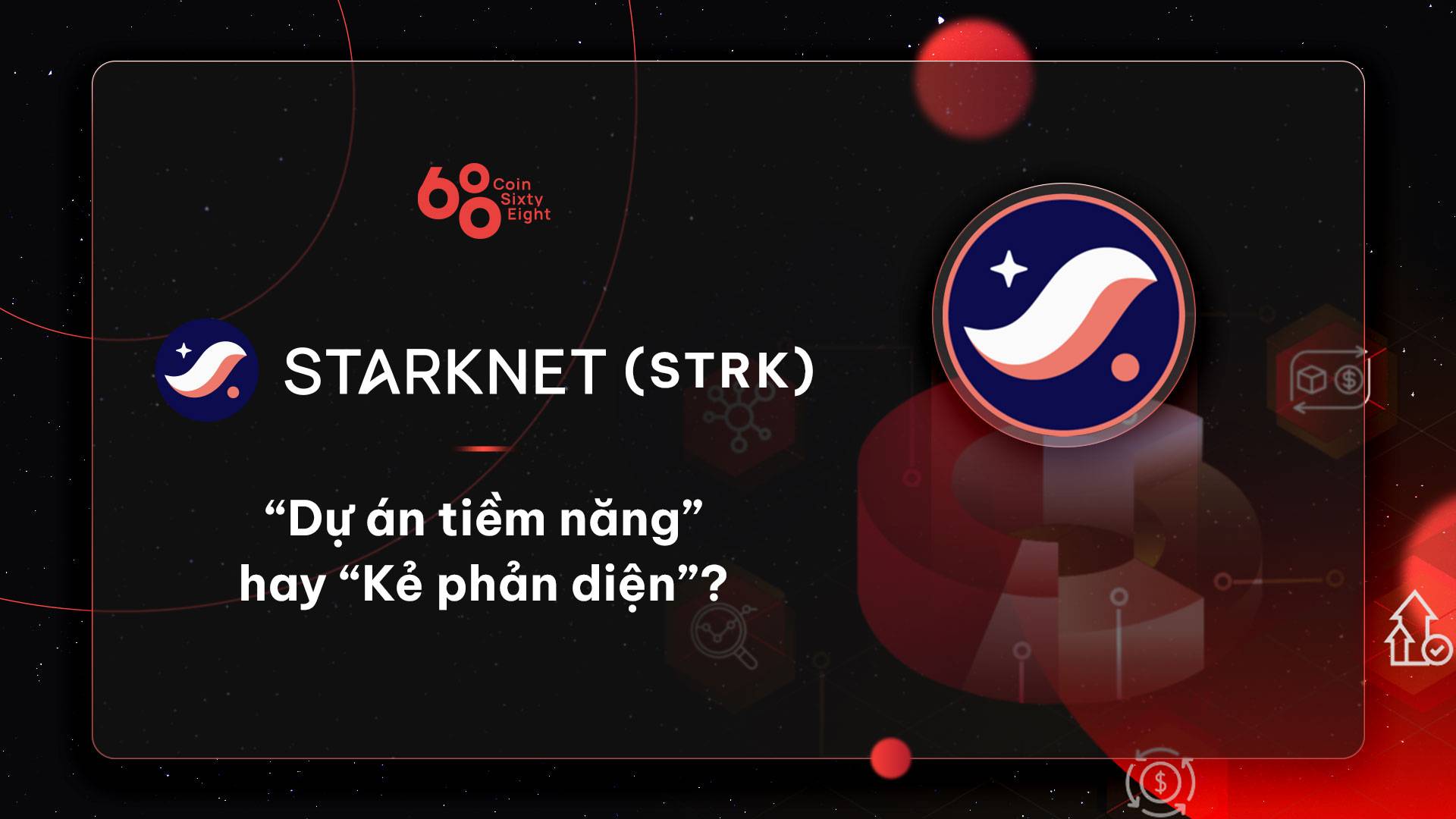 68 Coin Sixty Eight

STARKNET (STRK)

“Dự án tiềm năng” hay “Kẻ phản diện”?